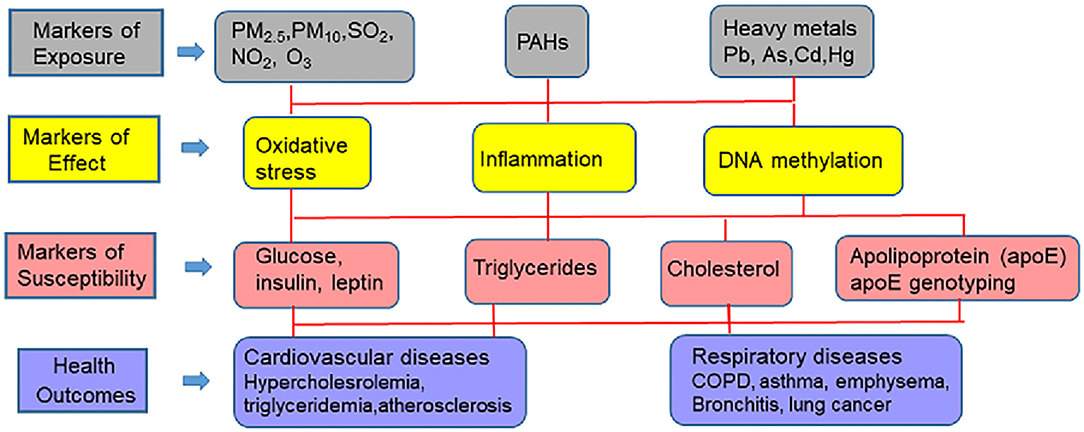 Markers of Exposure

$PM_{2.5}$,$PM_{10}$,$SO_2$, $NO_2$, $O_3$

PAHs

Heavy metals Pb, As,Cd,Hg

Markers of Effect

Oxidative stress

Inflammation

DNA methylation

Markers of Susceptibility

Glucose, insulin, leptin

Triglycerides

Cholesterol

Apolipoprotein (apoE) apoE genotyping

Health Outcomes

Cardiovascular diseases Hypercholesrolemia, triglyceridemia,atherosclerosis

Respiratory diseases COPD, asthma, emphysema, Bronchitis, lung cancer